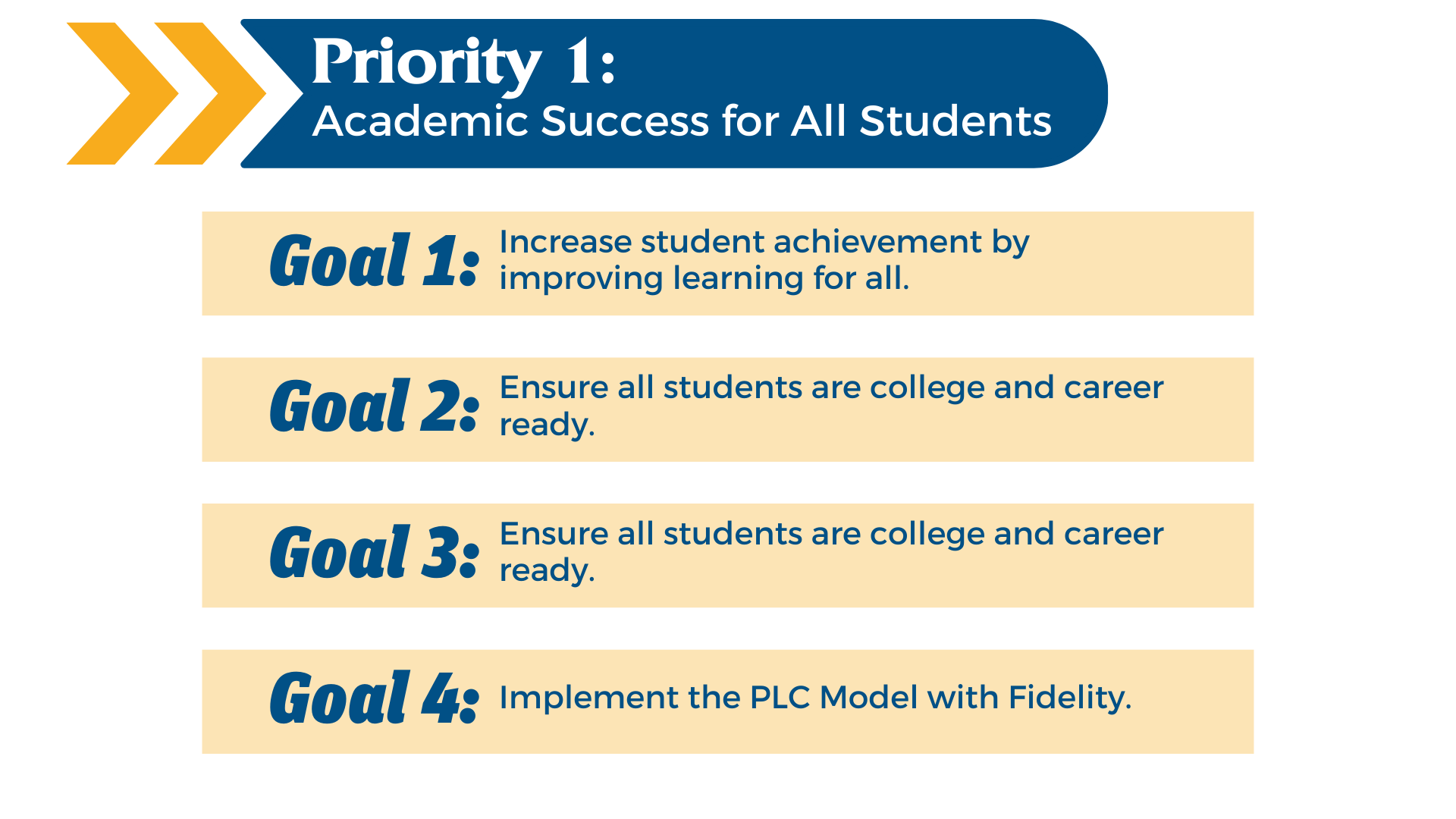 Priority 1:
Academic Success for All Students

Goal 1: Increase student achievement by improving learning for all.

Goal 2: Ensure all students are college and career ready.

Goal 3: Ensure all students are college and career ready.

Goal 4: Implement the PLC Model with Fidelity.